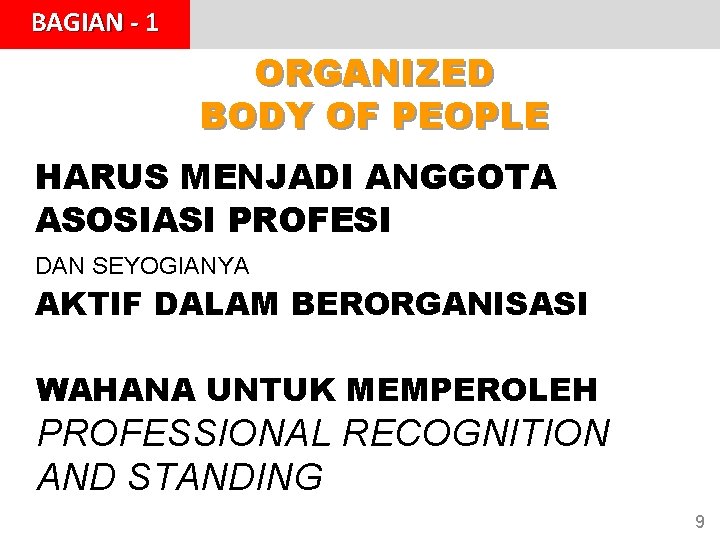 BAGIAN - 1

ORGANIZED
BODY OF PEOPLE

HARUS MENJADI ANGGOTA ASOSIASI PROFESI

DAN SEYOGIANYA

AKTIF DALAM BERORGANISASI

WAHANA UNTUK MEMPEROLEH
PROFESSIONAL RECOGNITION AND STANDING

9